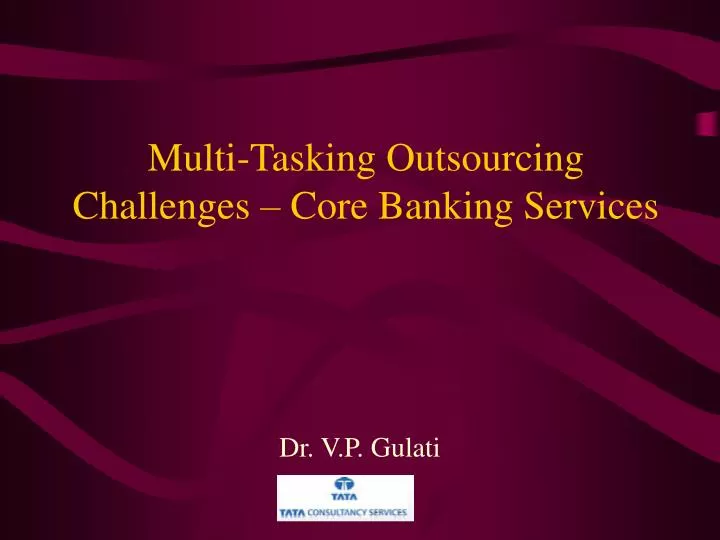 Multi-Tasking Outsourcing Challenges – Core Banking Services

Dr. V.P. Gulati

TATA

TATA CONSULTANCY SERVICES